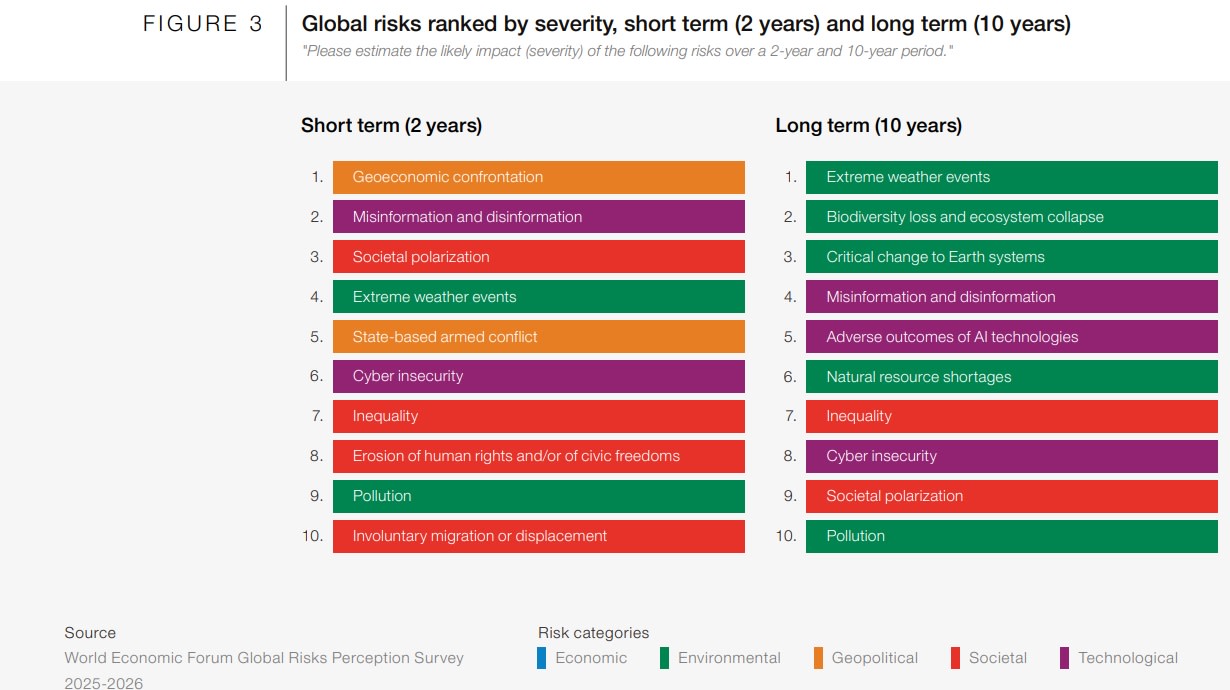 FIGURE 3

Global risks ranked by severity, short term (2 years) and long term (10 years)

"Please estimate the likely impact (severity) of the following risks over a 2-year and 10-year period."

Short term (2 years)

1. Geoeconomic confrontation
2. Misinformation and disinformation
3. Societal polarization
4. Extreme weather events
5. State-based armed conflict
6. Cyber insecurity
7. Inequality
8. Erosion of human rights and/or of civic freedoms
9. Pollution
10. Involuntary migration or displacement

Long term (10 years)

1. Extreme weather events
2. Biodiversity loss and ecosystem collapse
3. Critical change to Earth systems
4. Misinformation and disinformation
5. Adverse outcomes of AI technologies
6. Natural resource shortages
7. Inequality
8. Cyber insecurity
9. Societal polarization
10. Pollution

Source

World Economic Forum Global Risks Perception Survey 2025-2026

Risk categories

Economic Environmental Geopolitical Societal Technological